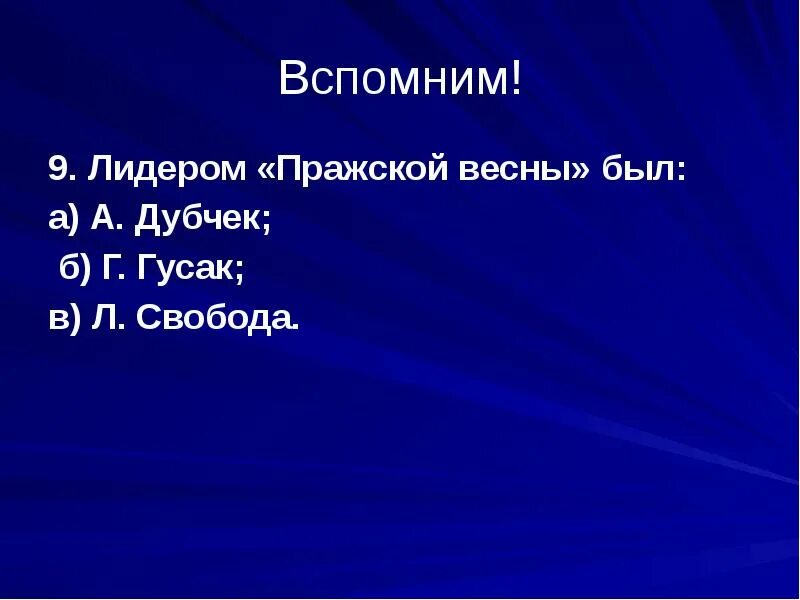 Вспомним!

9. Лидером «Пражской весны» был:
а) А. Дубчек;
б) Г. Гусак;
в) Л. Свобода.